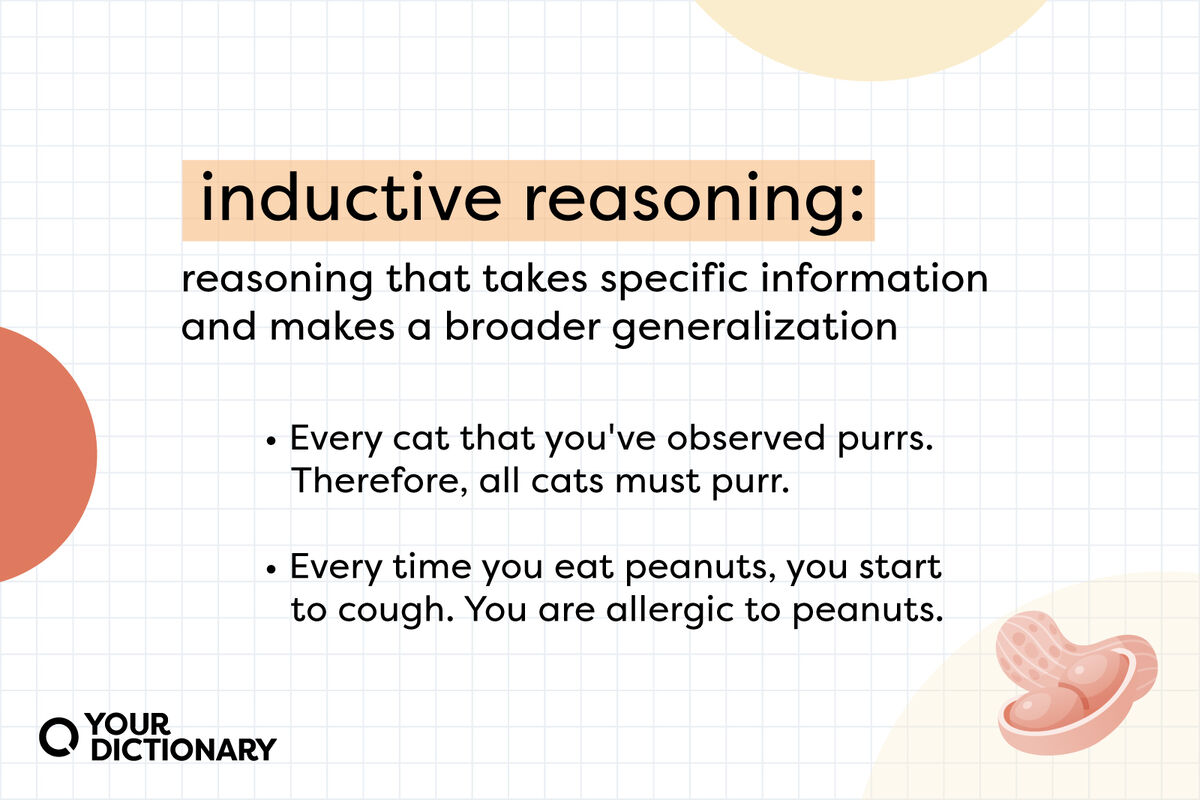 inductive reasoning:

reasoning that takes specific information and makes a broader generalization

• Every cat that you've observed purrs. Therefore, all cats must purr.

• Every time you eat peanuts, you start to cough. You are allergic to peanuts.

YOUR DICTIONARY